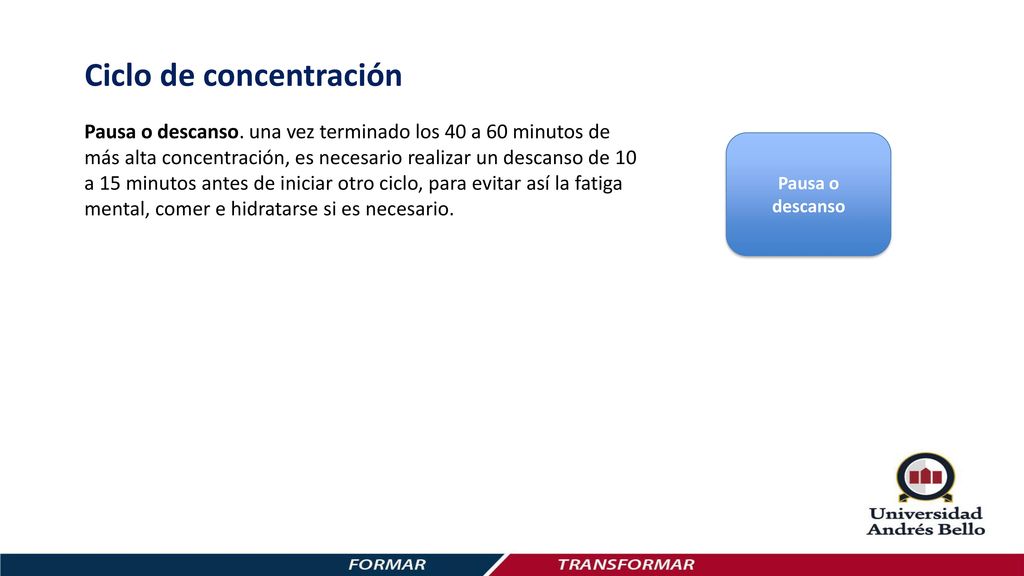 Ciclo de concentración

Pausa o descanso. una vez terminado los 40 a 60 minutos de más alta concentración, es necesario realizar un descanso de 10 a 15 minutos antes de iniciar otro ciclo, para evitar así la fatiga mental, comer e hidratarse si es necesario.

Pausa o descanso

Universidad Andrés Bello

FORMAR TRANSFORMAR